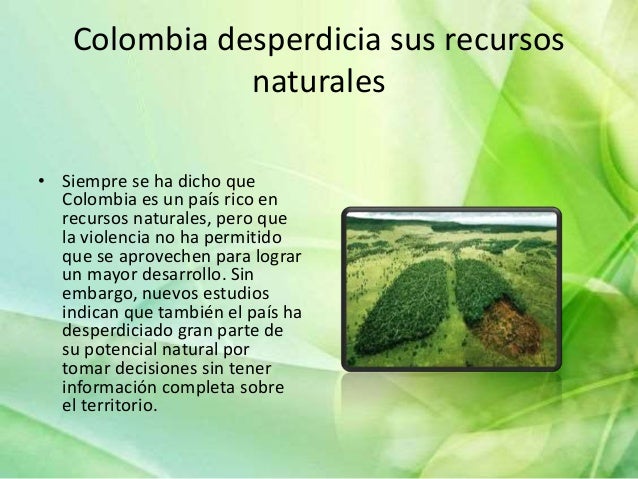 Colombia desperdicia sus recursos naturales

• Siempre se ha dicho que Colombia es un país rico en recursos naturales, pero que la violencia no ha permitido que se aprovechen para lograr un mayor desarrollo. Sin embargo, nuevos estudios indican que también el país ha desperdiciado gran parte de su potencial natural por tomar decisiones sin tener información completa sobre el territorio.